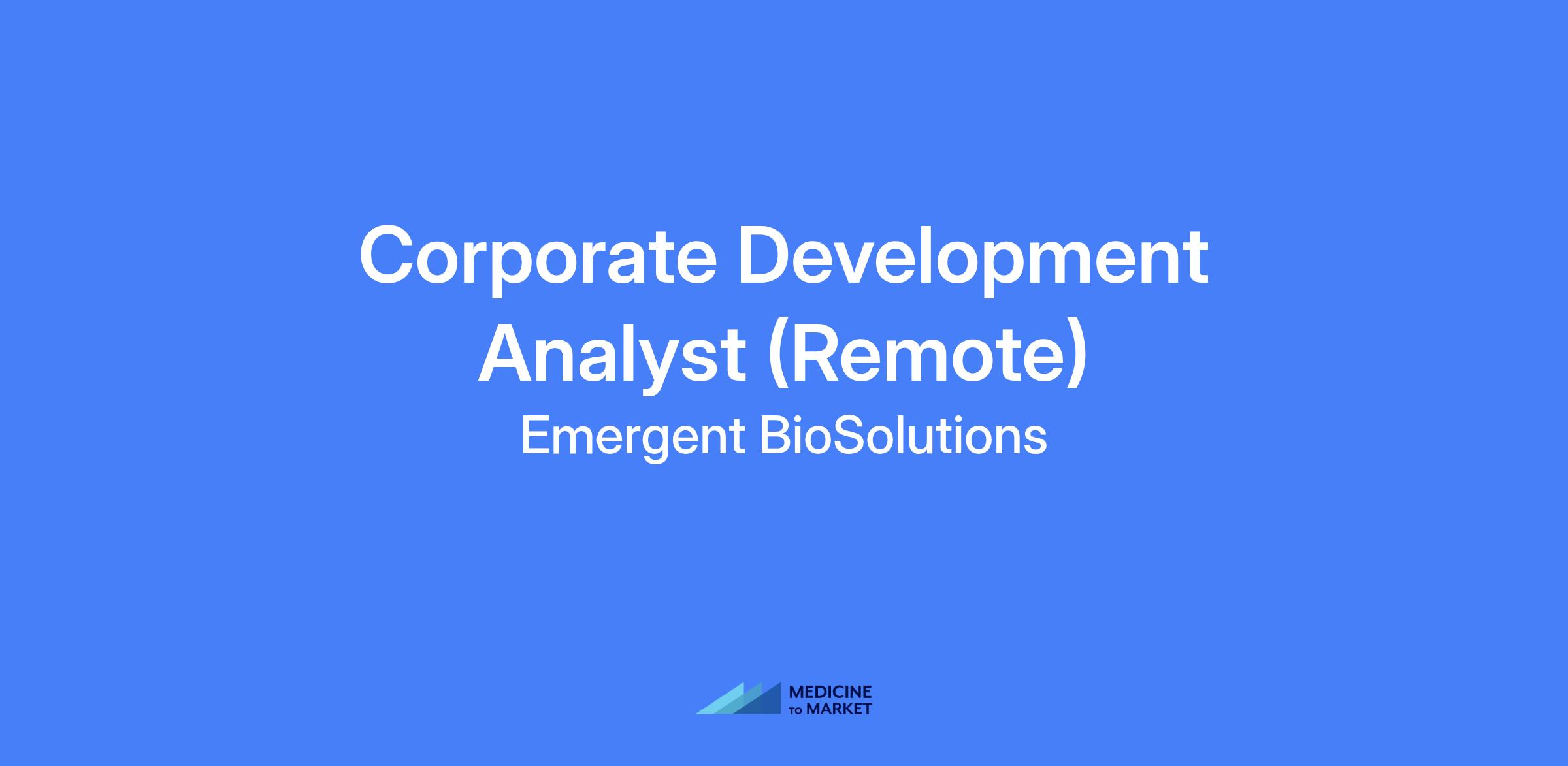 Corporate Development Analyst (Remote)

Emergent BioSolutions

MEDICINE TO MARKET